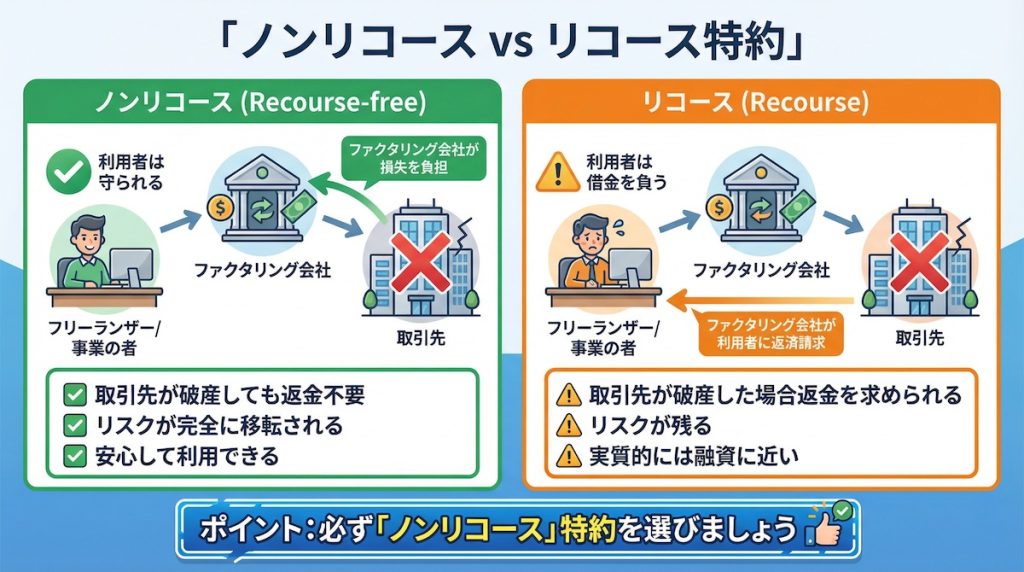 「ノンリコース vs リコース特約」

ノンリコース (Recourse-free)

利用者は守られる

ファクタリング会社が損失を負担

ファクタリング会社

フリーランサー/事業の者

取引先

取引先が破産しても返金不要
リスクが完全に移転される
安心して利用できる

リコース (Recourse)

利用者は借金を負う

ファクタリング会社

フリーランサー/事業の者

ファクタリング会社が利用者に返済請求

取引先

取引先が破産した場合返金を求められる
リスクが残る
実質的には融資に近い

ポイント:必ず「ノンリコース」特約を選びましょう